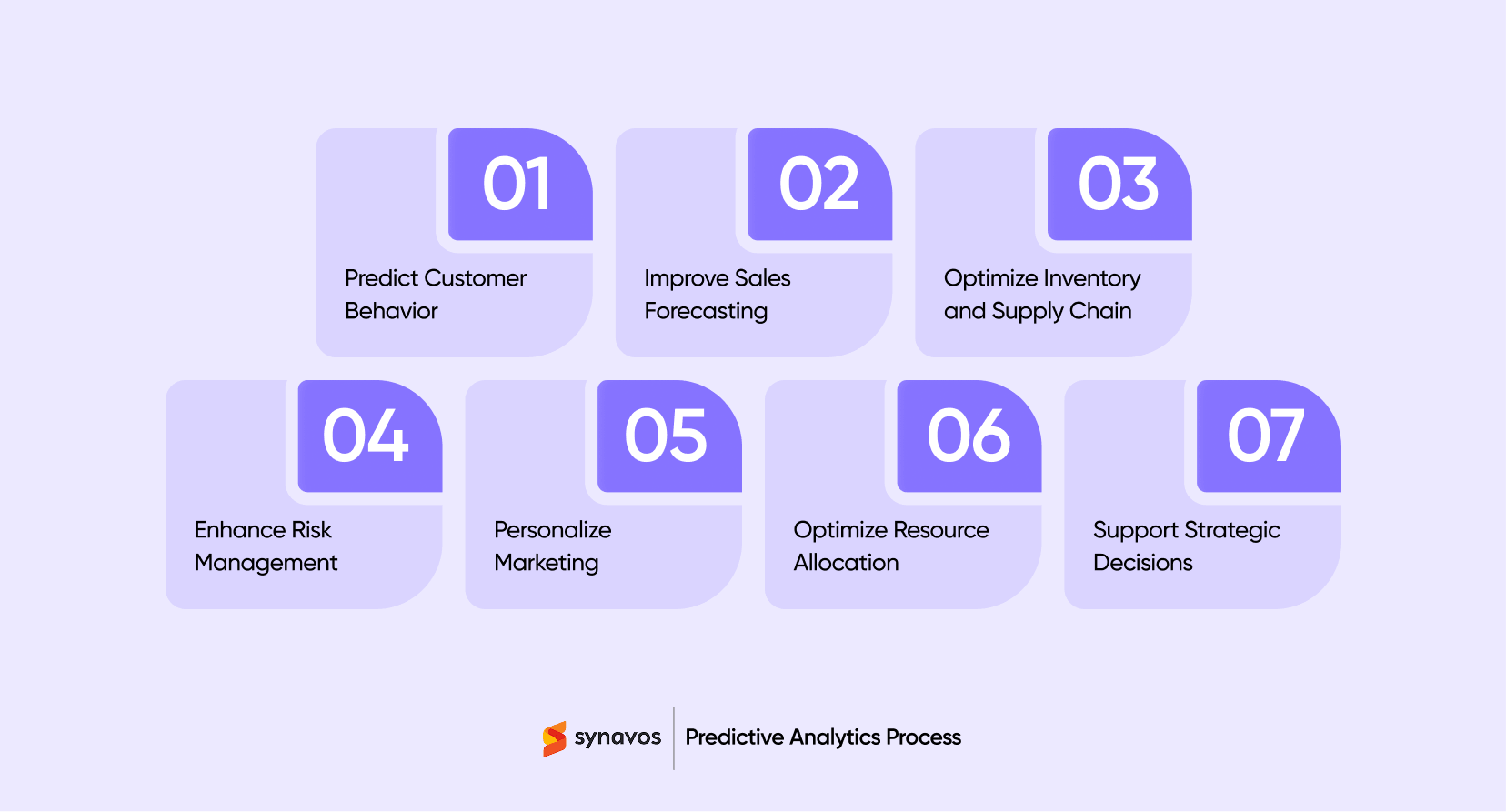 01
Predict Customer Behavior

02
Improve Sales Forecasting

03
Optimize Inventory and Supply Chain

04
Enhance Risk Management

05
Personalize Marketing

06
Optimize Resource Allocation

07
Support Strategic Decisions

synavos | Predictive Analytics Process